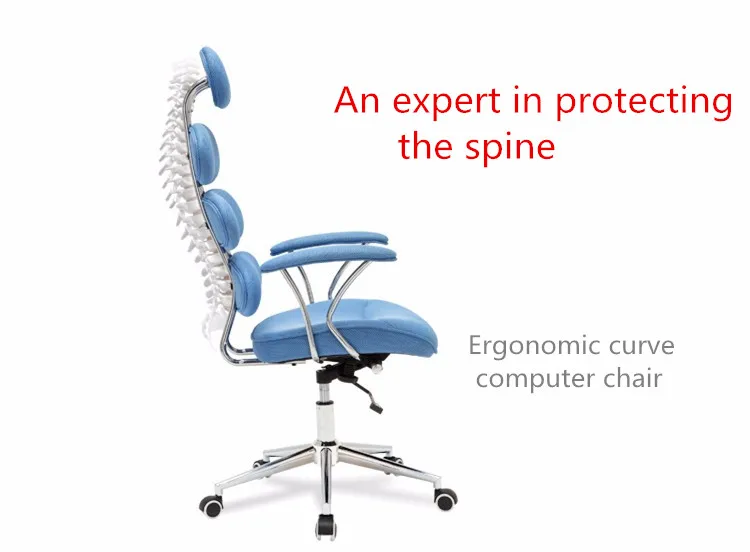 An expert in protecting the spine

Ergonomic curve computer chair